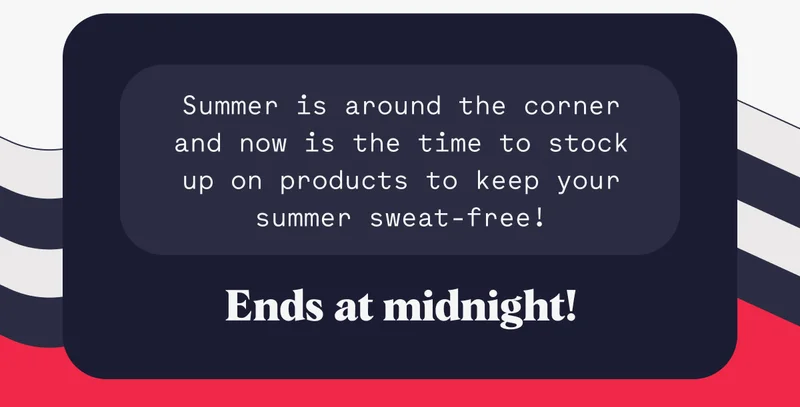 Summer is around the corner and now is the time to stock up on products to keep your summer sweat-free!

Ends at midnight!